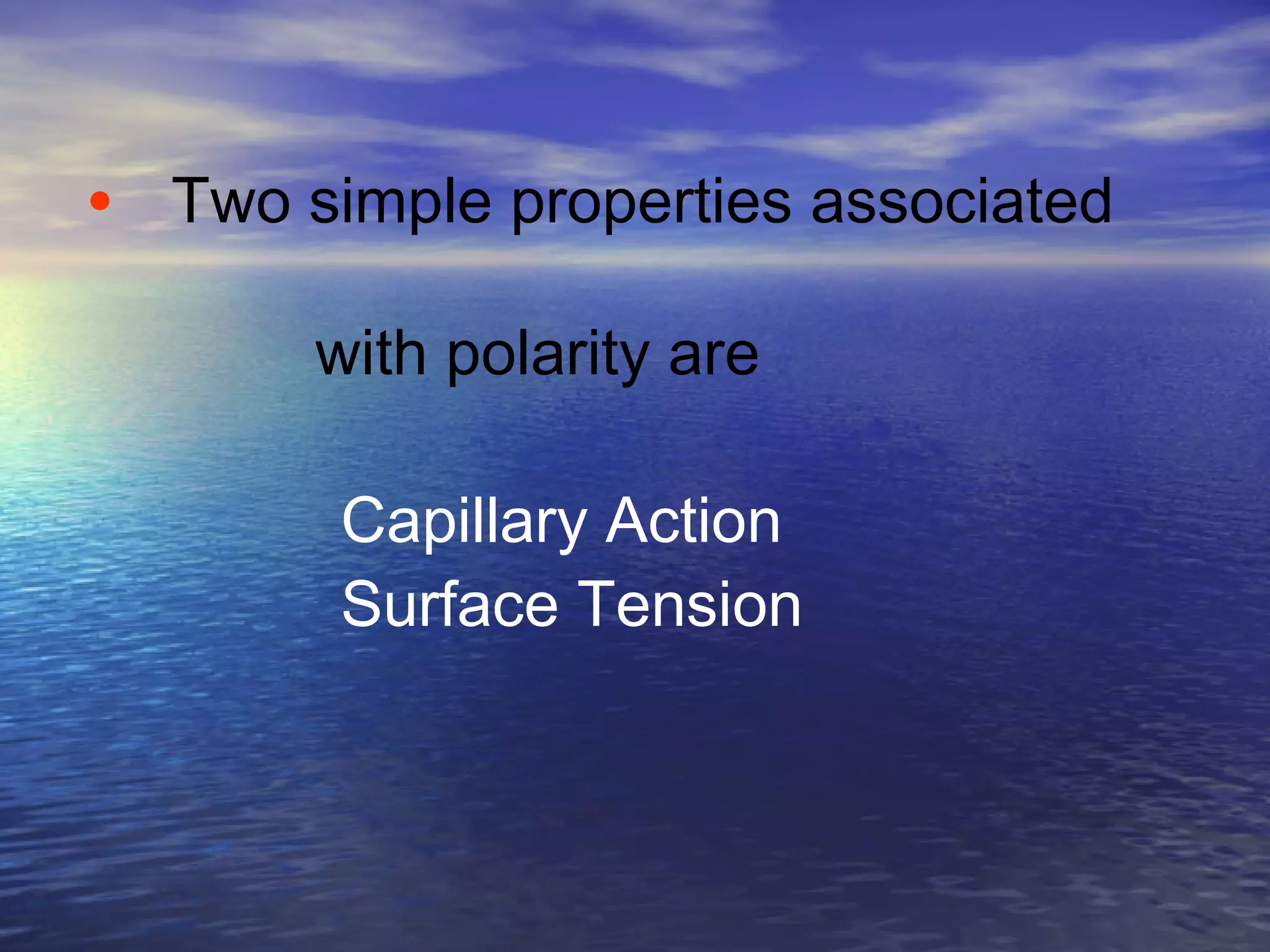 • Two simple properties associated

with polarity are

Capillary Action
Surface Tension